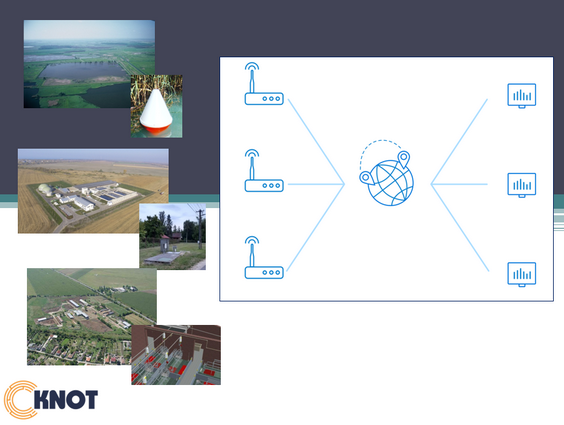 KNOT